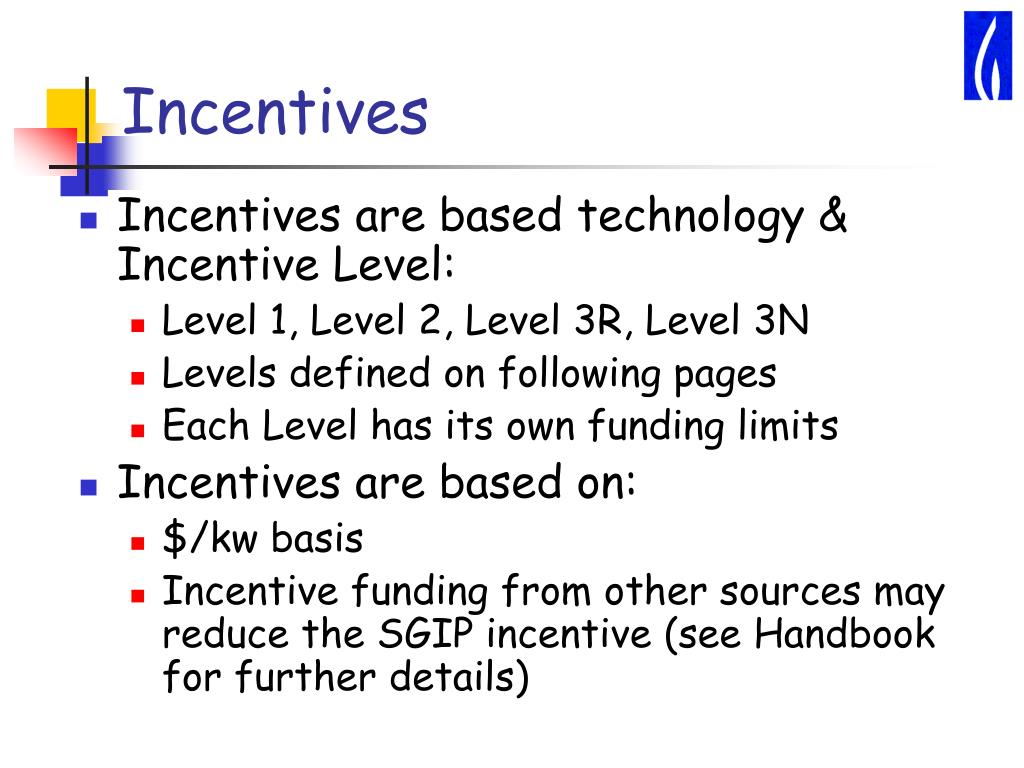 Incentives

Incentives are based technology & Incentive Level:

Level 1, Level 2, Level 3R, Level 3N

Levels defined on following pages

Each Level has its own funding limits

Incentives are based on:

\$/kw basis

Incentive funding from other sources may reduce the SGIP incentive (see Handbook for further details)